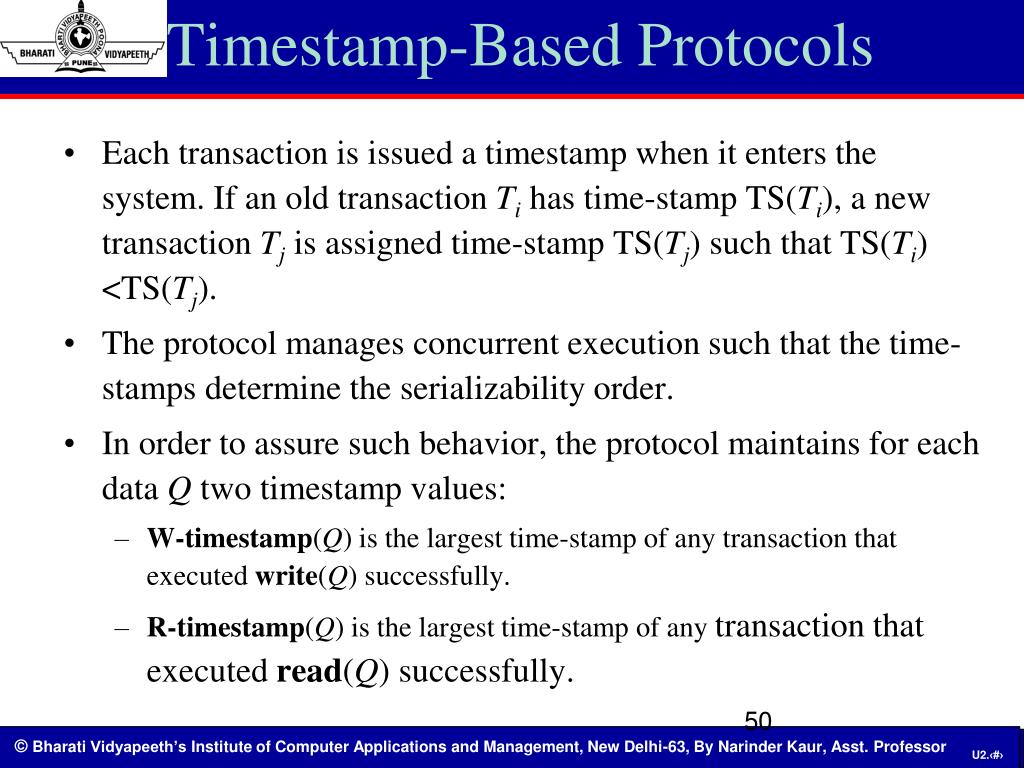 BHARATI VIDYAPEETH PUNE

Timestamp-Based Protocols

• Each transaction is issued a timestamp when it enters the system. If an old transaction $T_i$ has time-stamp TS($T_i$), a new transaction $T_j$ is assigned time-stamp TS($T_j$) such that TS($T_i$) <TS($T_j$).

• The protocol manages concurrent execution such that the time-stamps determine the serializability order.

• In order to assure such behavior, the protocol maintains for each data $Q$ two timestamp values:

– **W-timestamp**($Q$) is the largest time-stamp of any transaction that executed **write**($Q$) successfully.

– **R-timestamp**($Q$) is the largest time-stamp of any transaction that executed **read**($Q$) successfully.

50

© Bharati Vidyapeeth's Institute of Computer Applications and Management, New Delhi-63, By Narinder Kaur, Asst. Professor

U2.‹#›